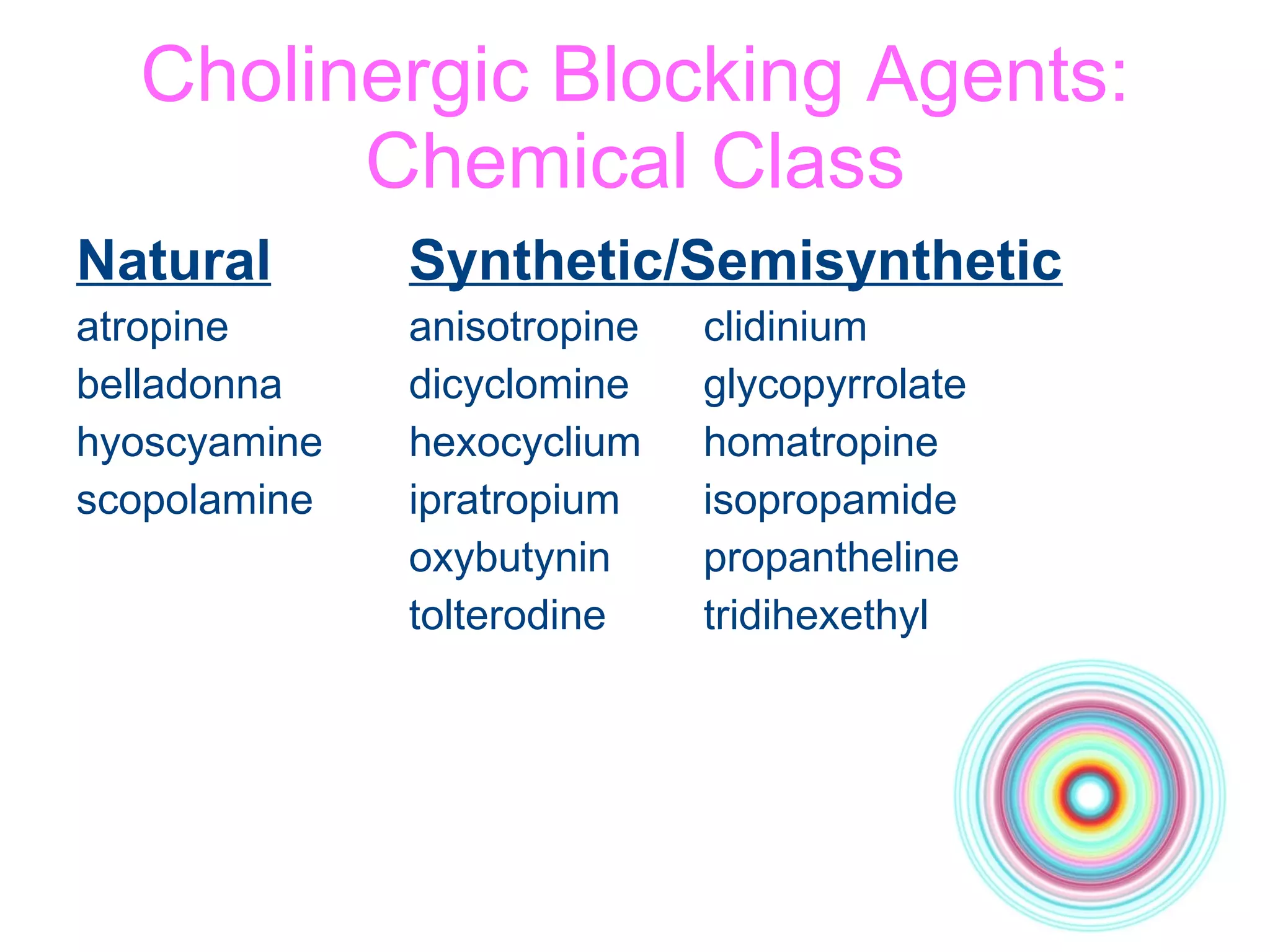 Cholinergic Blocking Agents: Chemical Class

Natural

atropine
belladonna
hyoscyamine
scopolamine

Synthetic/Semisynthetic

anisotropine
dicyclomine
hexocyclium
ipratropium
oxybutynin
tolterodine

clidinium
glycopyrrolate
homatropine
isopropamide
propantheline
tridihexethyl